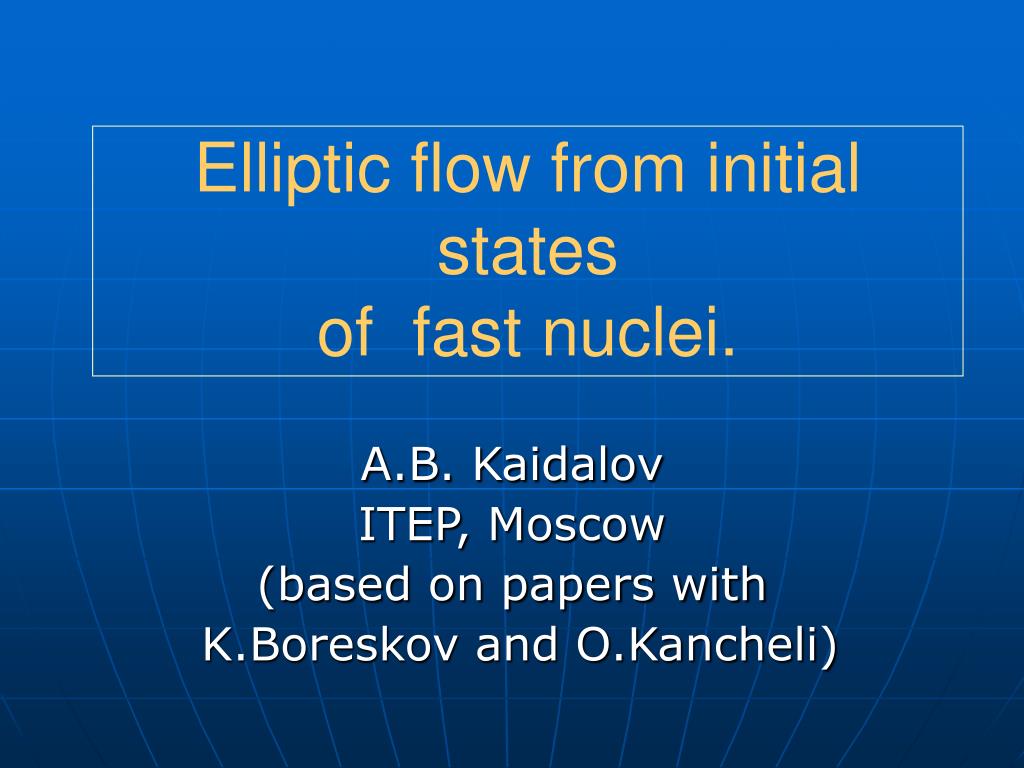 Elliptic flow from initial states of fast nuclei.

A.B. Kaidalov
ITEP, Moscow
(based on papers with K.Boreskov and O.Kancheli)